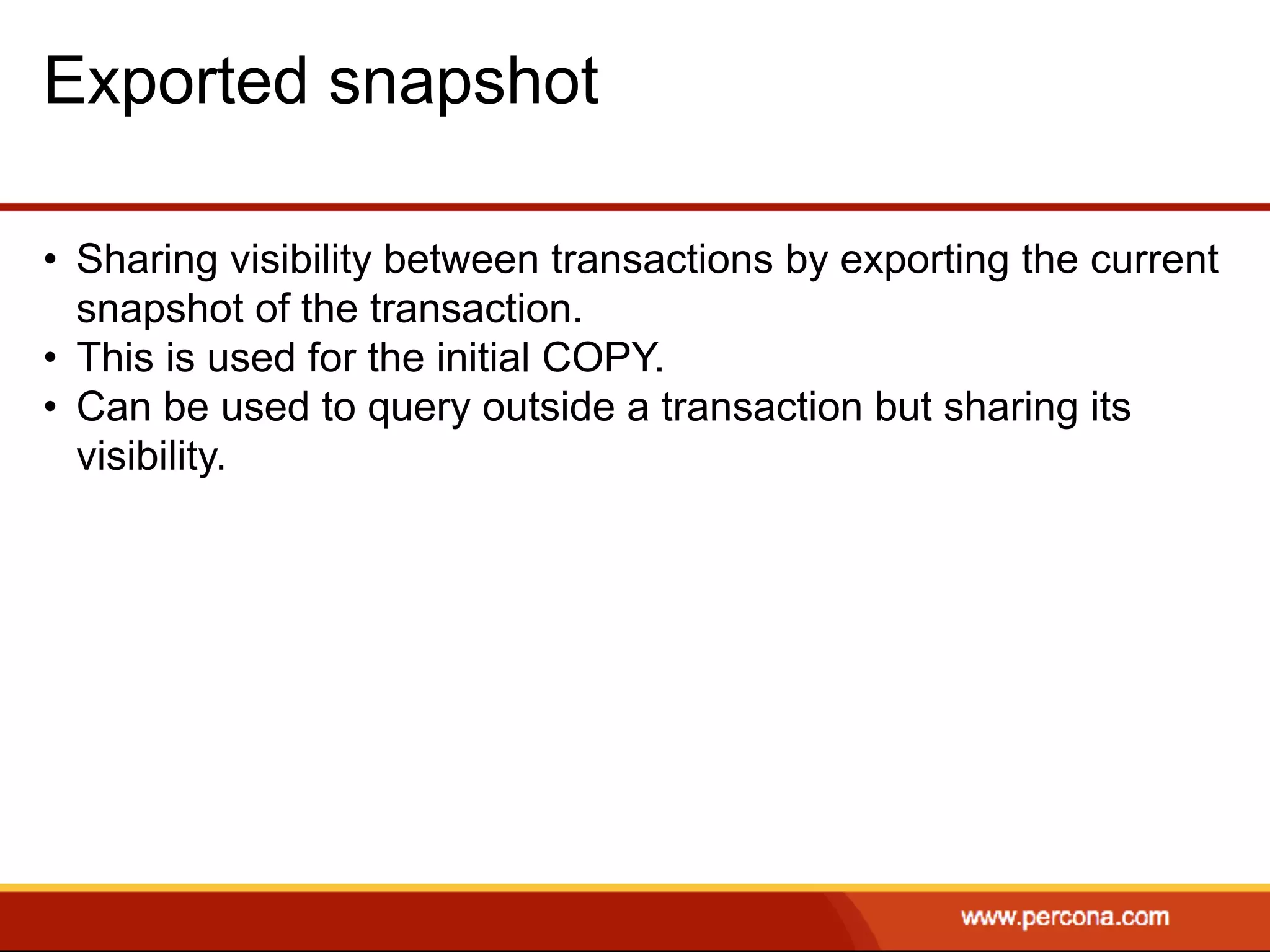 Exported snapshot

• Sharing visibility between transactions by exporting the current snapshot of the transaction.
• This is used for the initial COPY.
• Can be used to query outside a transaction but sharing its visibility.

www.percona.com